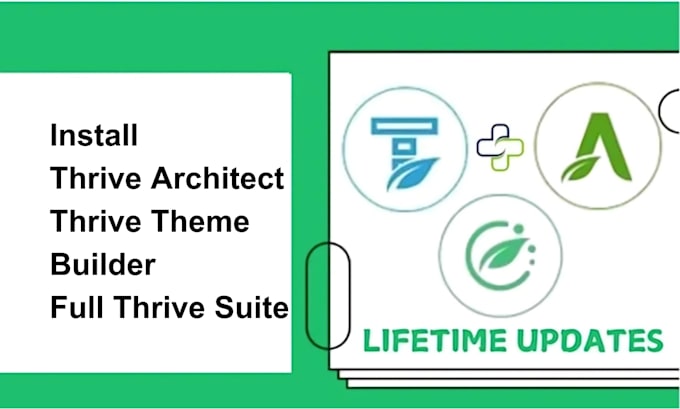 Install
Thrive Architect
Thrive Theme
Builder
Full Thrive Suite

LIFETIME UPDATES